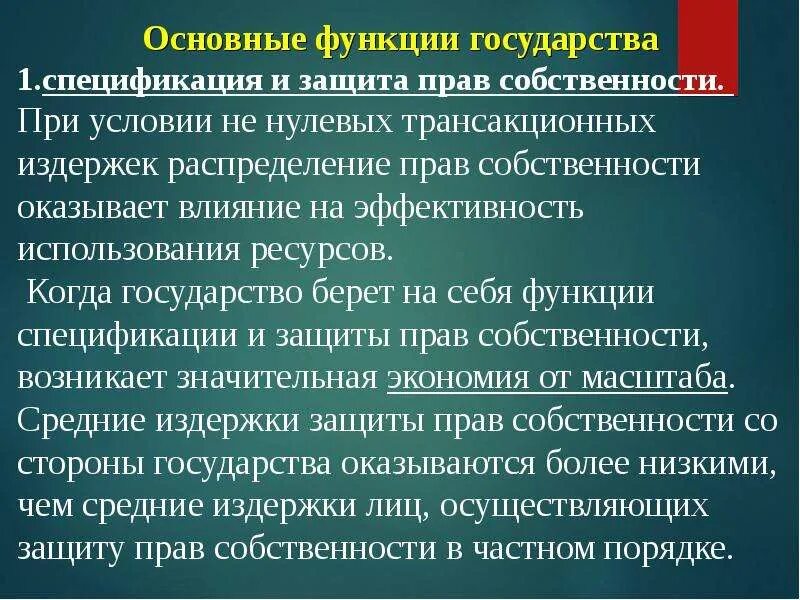 Основные функции государства

1.спецификация и защита прав собственности.

При условии не нулевых трансакционных издержек распределение прав собственности оказывает влияние на эффективность использования ресурсов.

Когда государство берет на себя функции спецификации и защиты прав собственности, возникает значительная экономия от масштаба. Средние издержки защиты прав собственности со стороны государства оказываются более низкими, чем средние издержки лиц, осуществляющих защиту прав собственности в частном порядке.